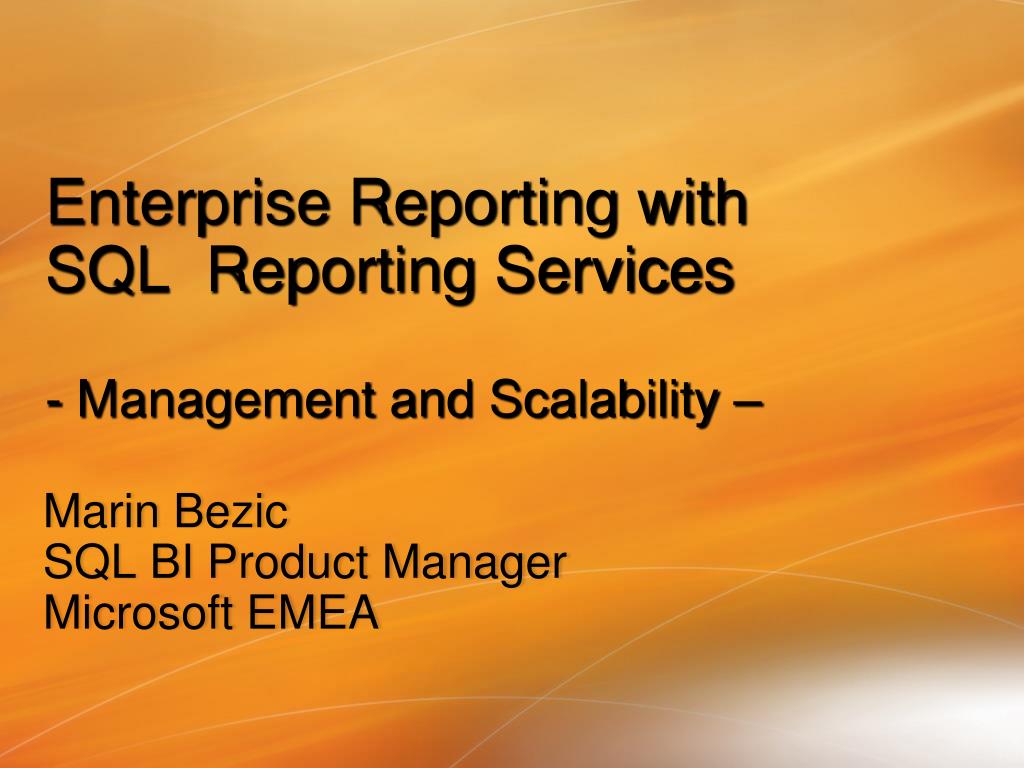 Enterprise Reporting with SQL  Reporting Services

- Management and Scalability –

Marin Bezic
SQL BI Product Manager
Microsoft EMEA